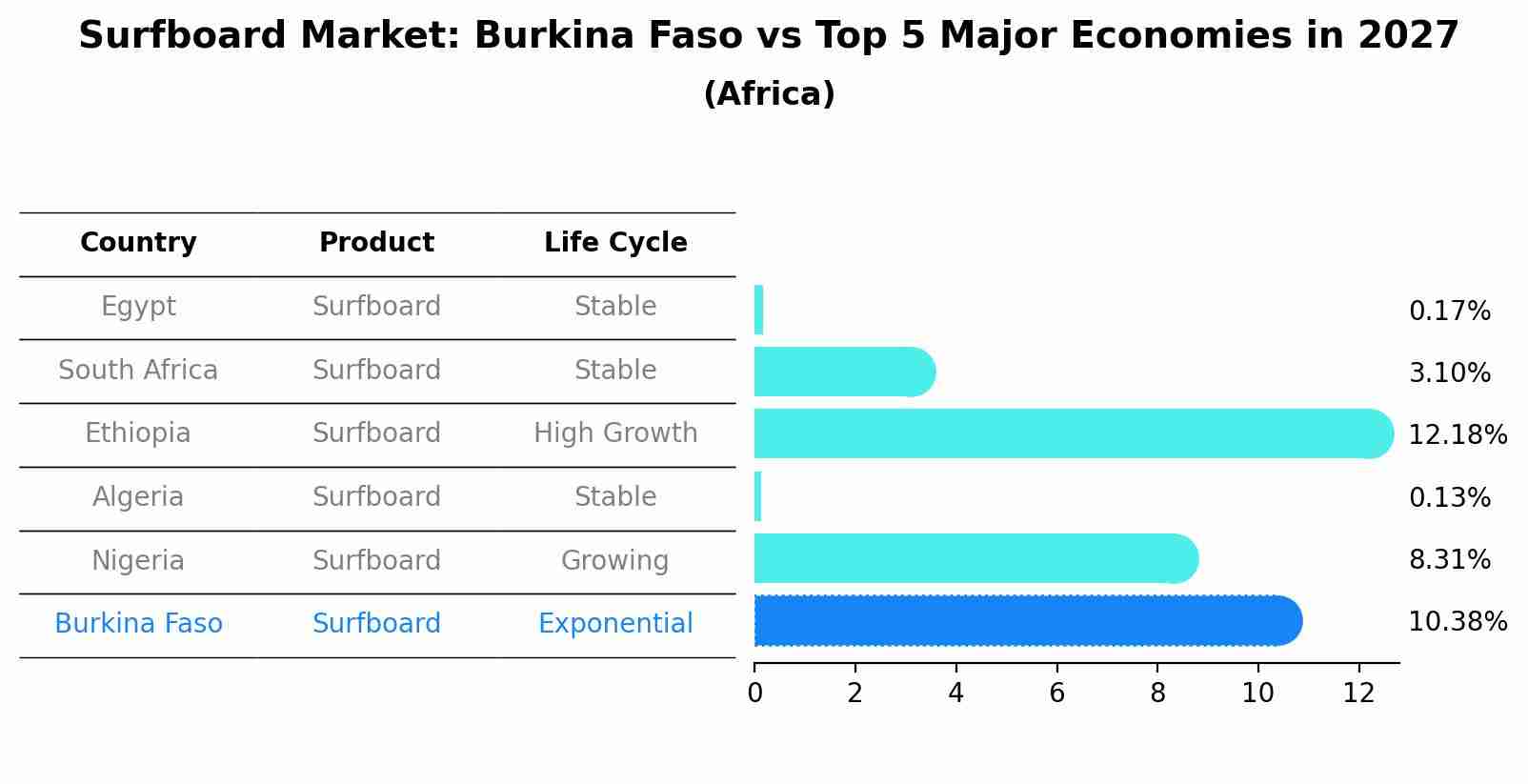 Surfboard Market: Burkina Faso vs Top 5 Major Economies in 2027
(Africa)

| Country | Product | Life Cycle | |
|---|---|---|---|
| Egypt | Surfboard | Stable | 0.17% |
| South Africa | Surfboard | Stable | 3.10% |
| Ethiopia | Surfboard | High Growth | 12.18% |
| Algeria | Surfboard | Stable | 0.13% |
| Nigeria | Surfboard | Growing | 8.31% |
| Burkina Faso | Surfboard | Exponential | 10.38% |

0 2 4 6 8 10 12